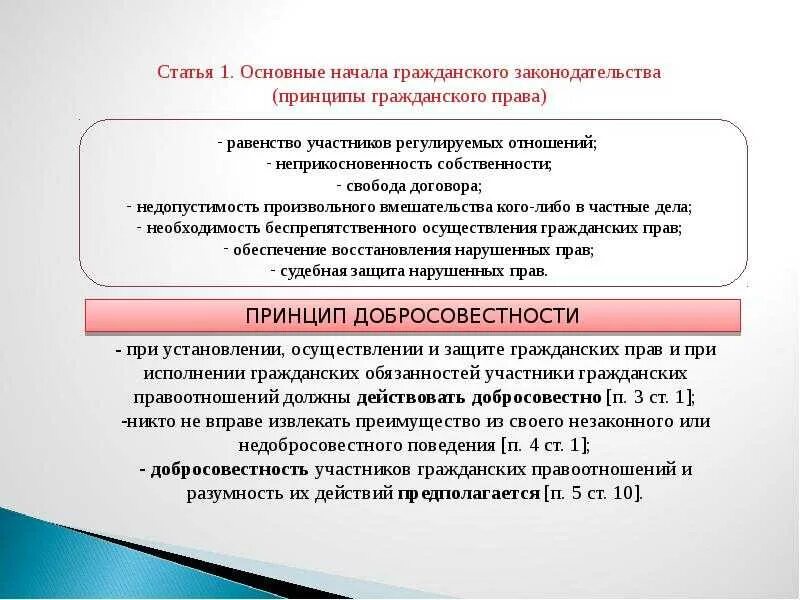 Статья 1. Основные начала гражданского законодательства (принципы гражданского права)

- равенство участников регулируемых отношений;
- неприкосновенность собственности;
- свобода договора;
- недопустимость произвольного вмешательства кого-либо в частные дела;
- необходимость беспрепятственного осуществления гражданских прав;
- обеспечение восстановления нарушенных прав;
- судебная защита нарушенных прав.

ПРИНЦИП ДОБРОСОВЕСТНОСТИ

- при установлении, осуществлении и защите гражданских прав и при исполнении гражданских обязанностей участники гражданских правоотношений должны действовать добросовестно [п. 3 ст. 1];
-никто не вправе извлекать преимущество из своего незаконного или недобросовестного поведения [п. 4 ст. 1];
- добросовестность участников гражданских правоотношений и разумность их действий предполагается [п. 5 ст. 10].